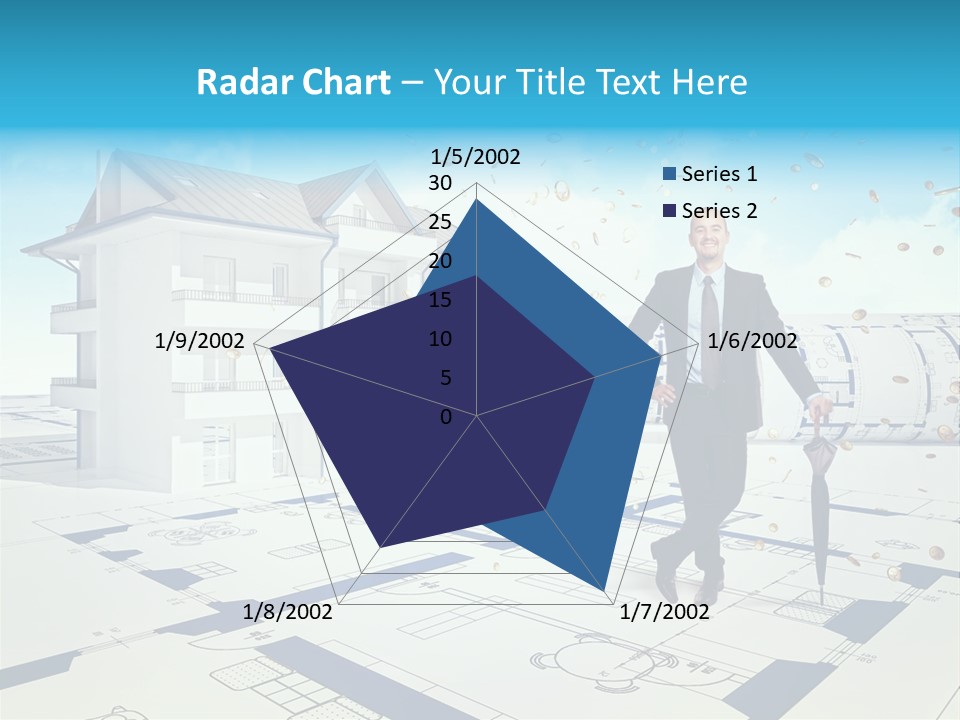 Radar Chart – Your Title Text Here

1/5/2002
30
25
20
15
10
5
0
1/6/2002
1/7/2002
1/8/2002
1/9/2002

Series 1
Series 2